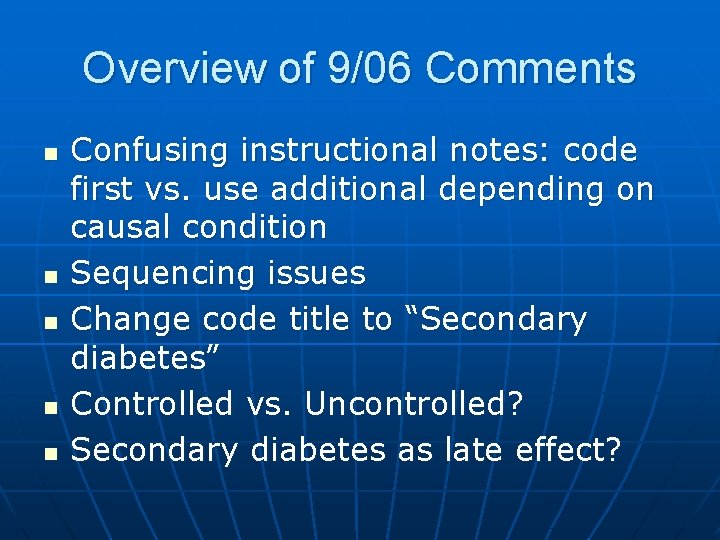 Overview of 9/06 Comments

- Confusing instructional notes: code first vs. use additional depending on causal condition
- Sequencing issues
- Change code title to “Secondary diabetes”
- Controlled vs. Uncontrolled?
- Secondary diabetes as late effect?